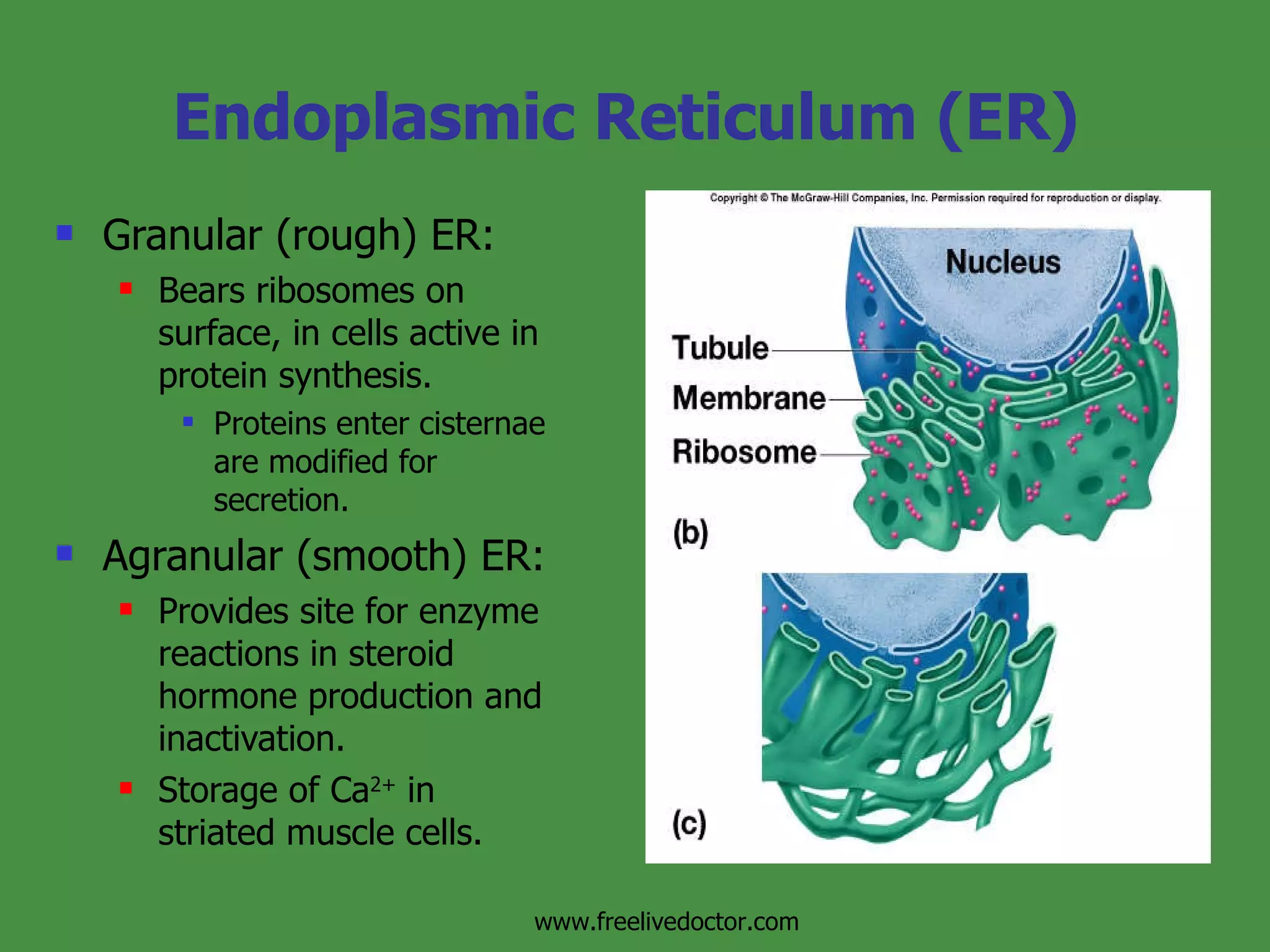 Endoplasmic Reticulum (ER)

Granular (rough) ER:

Bears ribosomes on surface, in cells active in protein synthesis.

Proteins enter cisternae are modified for secretion.

Agranular (smooth) ER:

Provides site for enzyme reactions in steroid hormone production and inactivation.

Storage of $Ca^{2+}$ in striated muscle cells.

Copyright © The McGraw-Hill Companies, Inc. Permission required for reproduction or display.

Nucleus

Tubule

Membrane

Ribosome

(b)

(c)

www.freelivedoctor.com